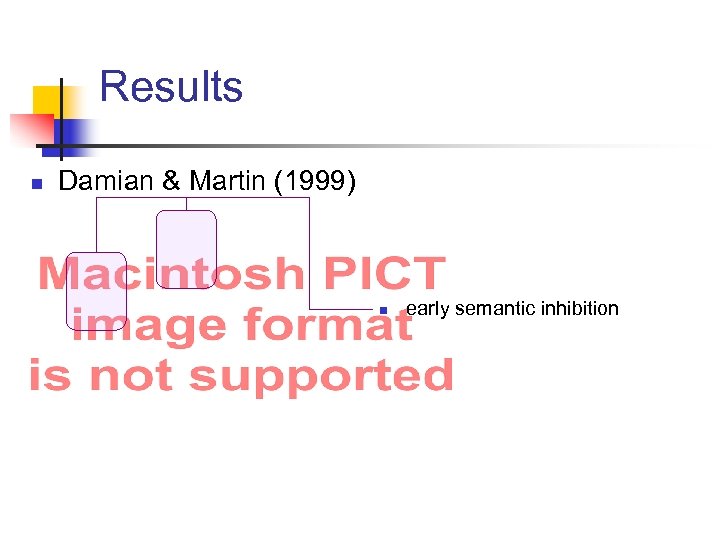 Results

Damian & Martin (1999)

Macintosh PICT image format is not supported

early semantic inhibition